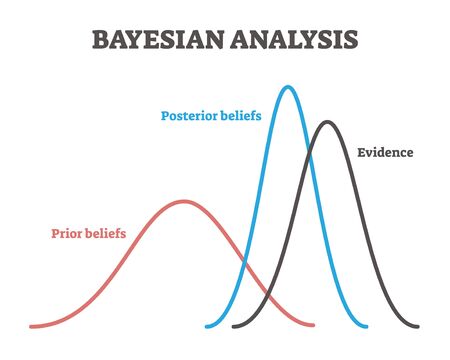 BAYESIAN ANALYSIS

Posterior beliefs

Evidence

Prior beliefs